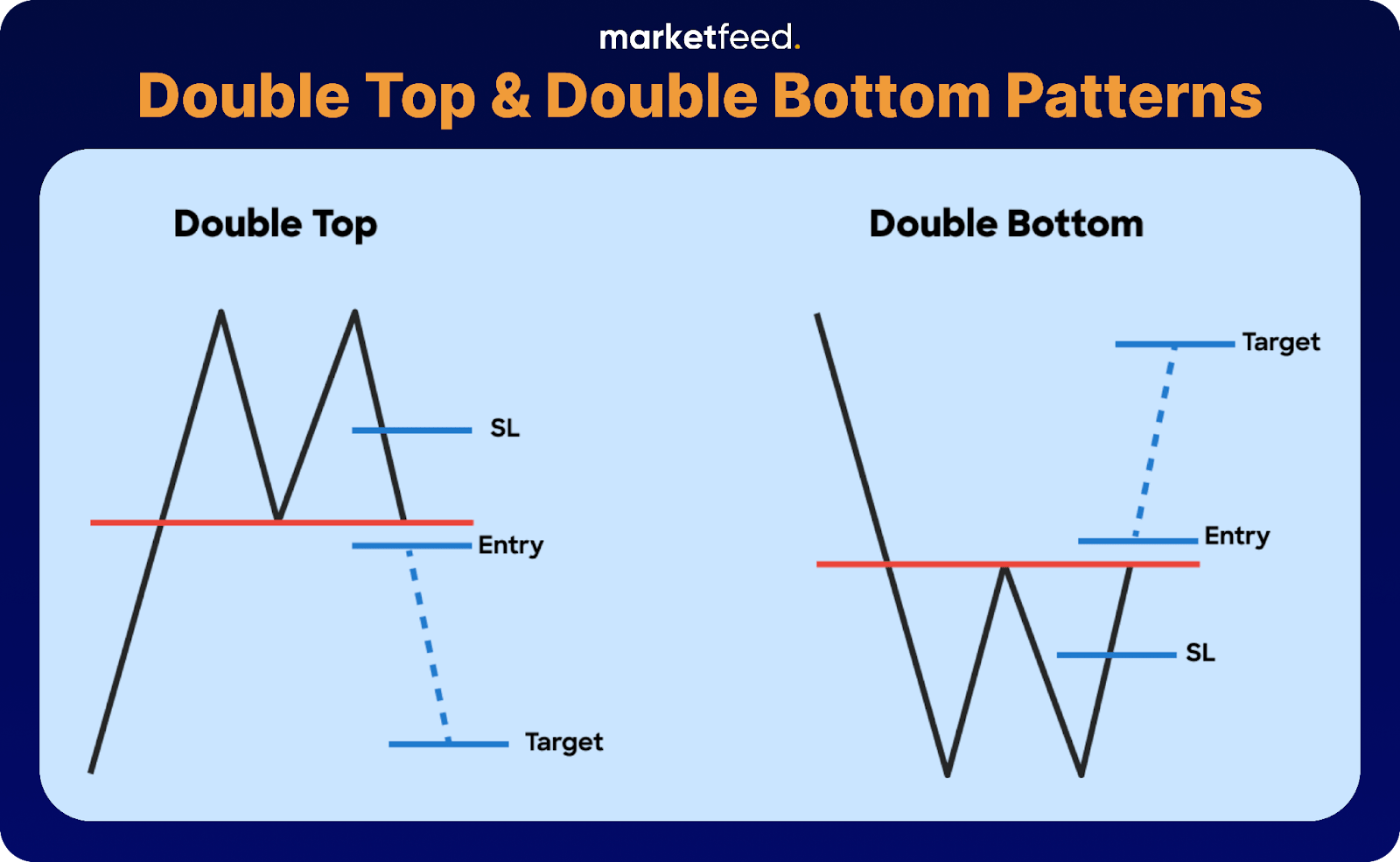 marketfeed.

Double Top & Double Bottom Patterns

Double Top

SL

Entry

Target

Double Bottom

Target

Entry

SL